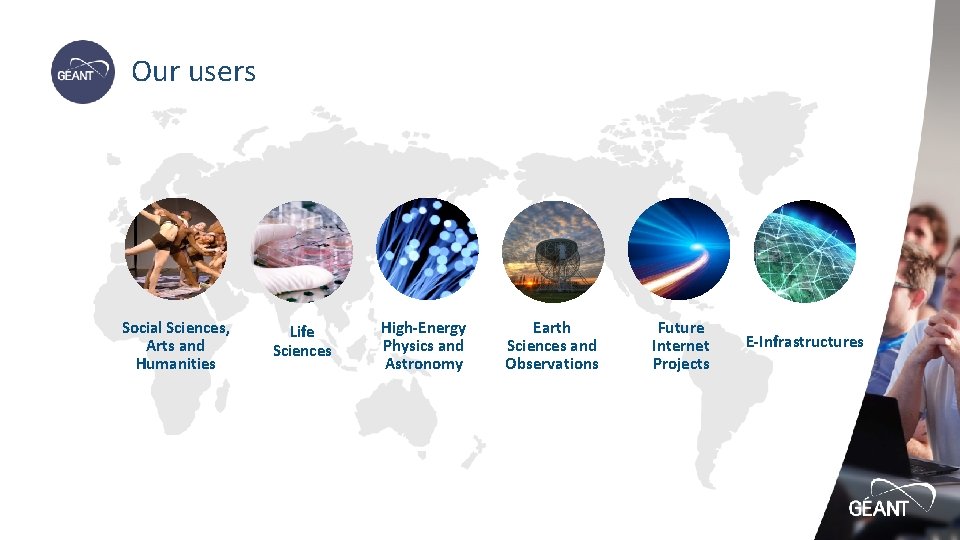 GÉANT

Our users

Social Sciences, Arts and Humanities

Life Sciences

High-Energy Physics and Astronomy

Earth Sciences and Observations

Future Internet Projects

E-Infrastructures

GÉANT